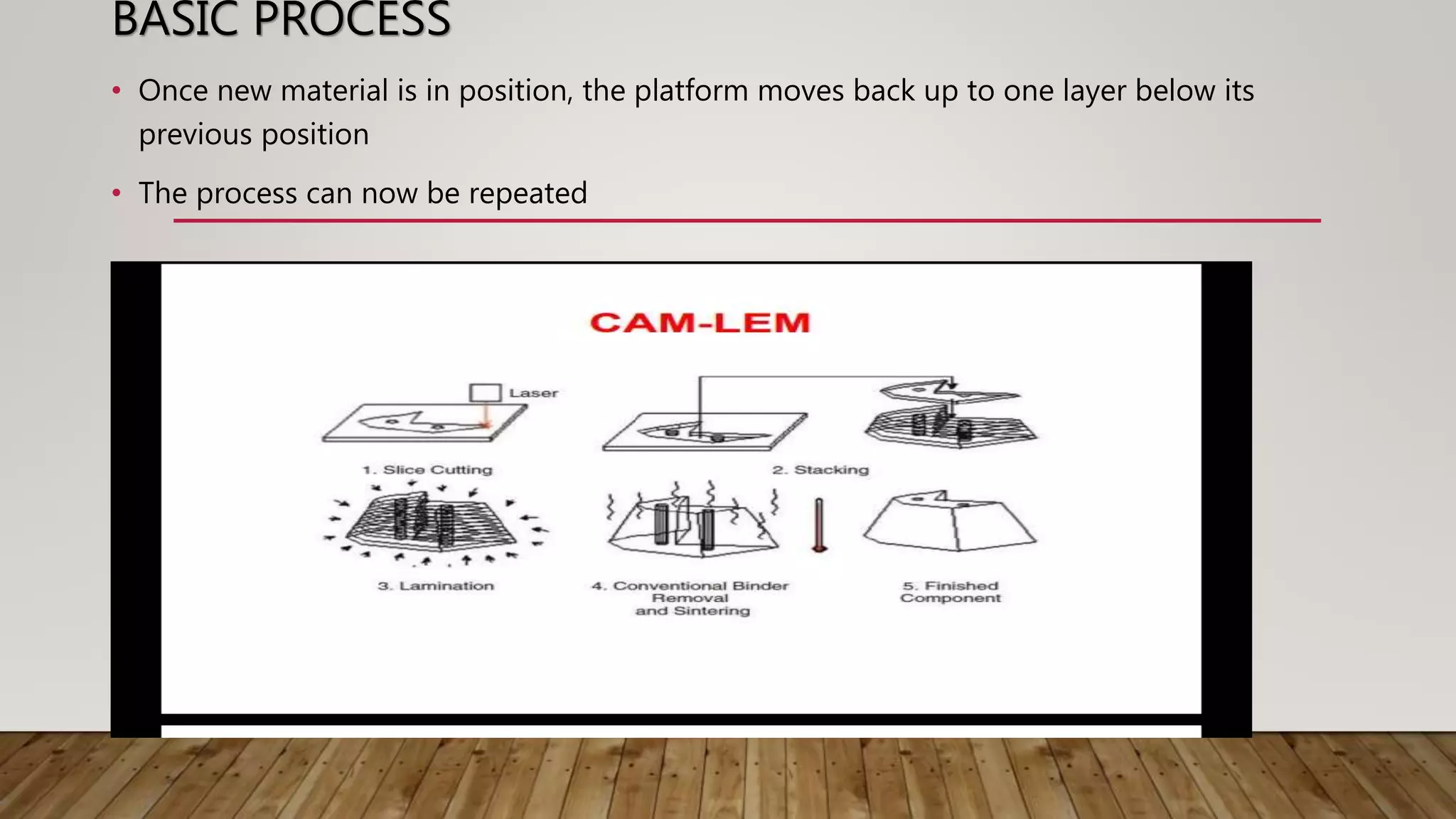 BASIC PROCESS

• Once new material is in position, the platform moves back up to one layer below its previous position

• The process can now be repeated

CAM-LEM

Laser

1. Slice Cutting

2. Stacking

3. Lamination

4. Conventional Binder Removal and Sintering

5. Finished Component